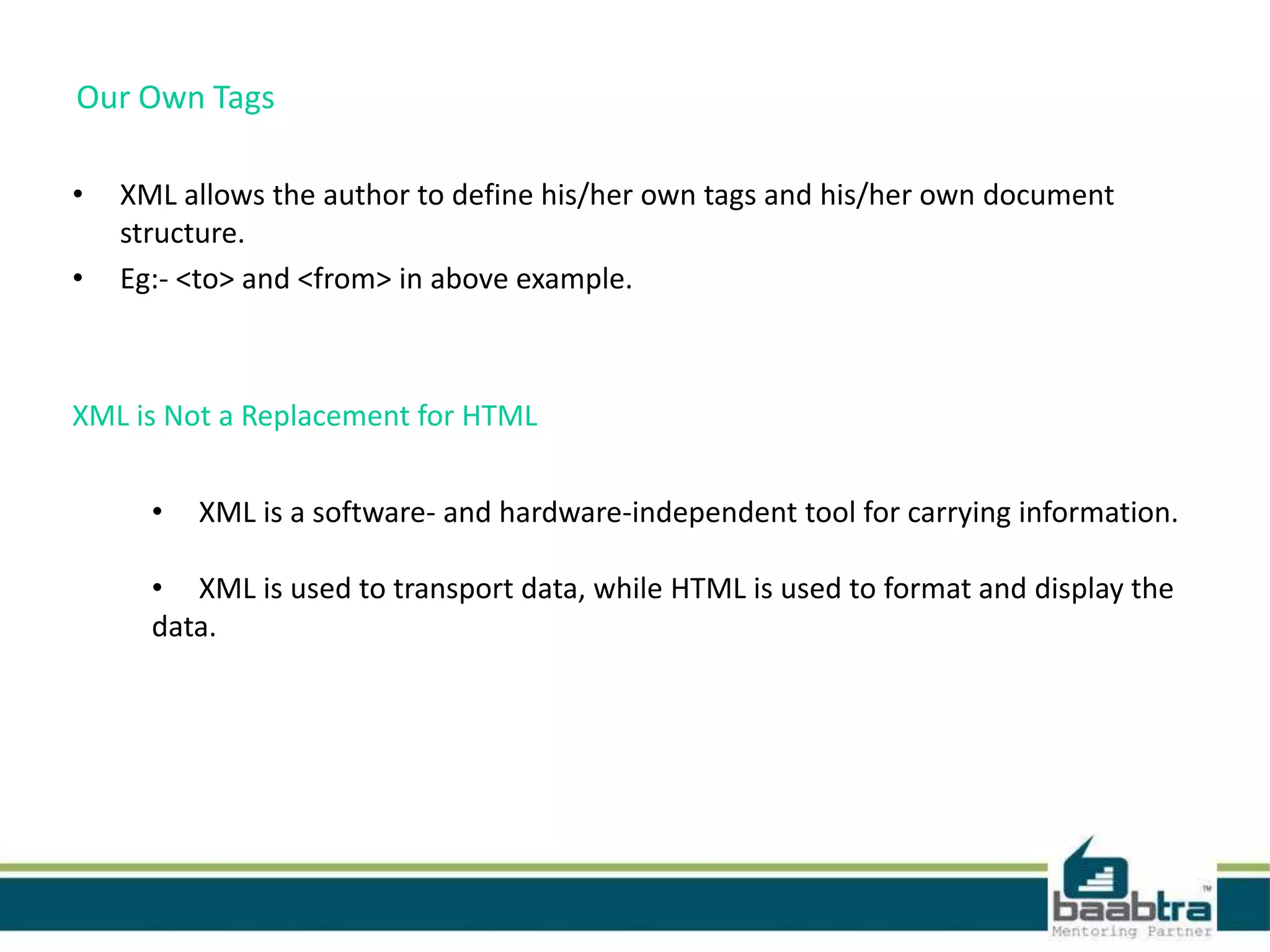 Our Own Tags

• XML allows the author to define his/her own tags and his/her own document structure.
• Eg:- <to> and <from> in above example.

XML is Not a Replacement for HTML

• XML is a software- and hardware-independent tool for carrying information.

• XML is used to transport data, while HTML is used to format and display the data.

baabtra™
Mentoring Partner